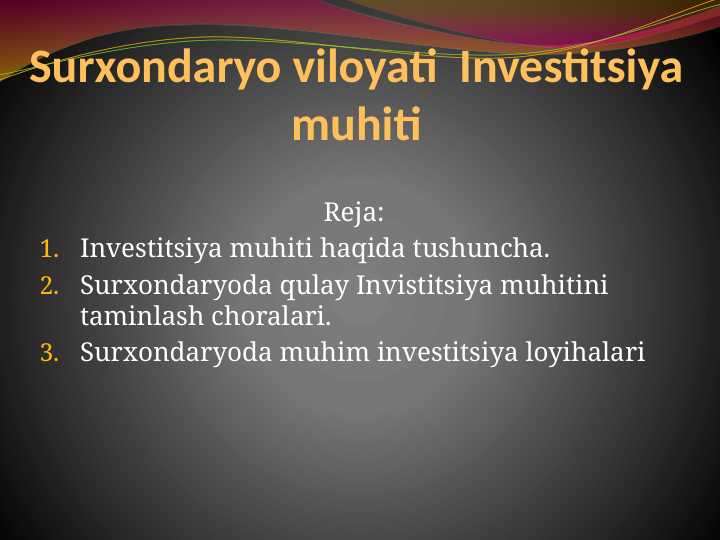 Surxondaryo viloyati  Investitsiya muhiti

Reja:

1. Investitsiya muhiti haqida tushuncha.
2. Surxondaryoda qulay Invistitsiya muhitini taminlash choralari.
3. Surxondaryoda muhim investitsiya loyihalari